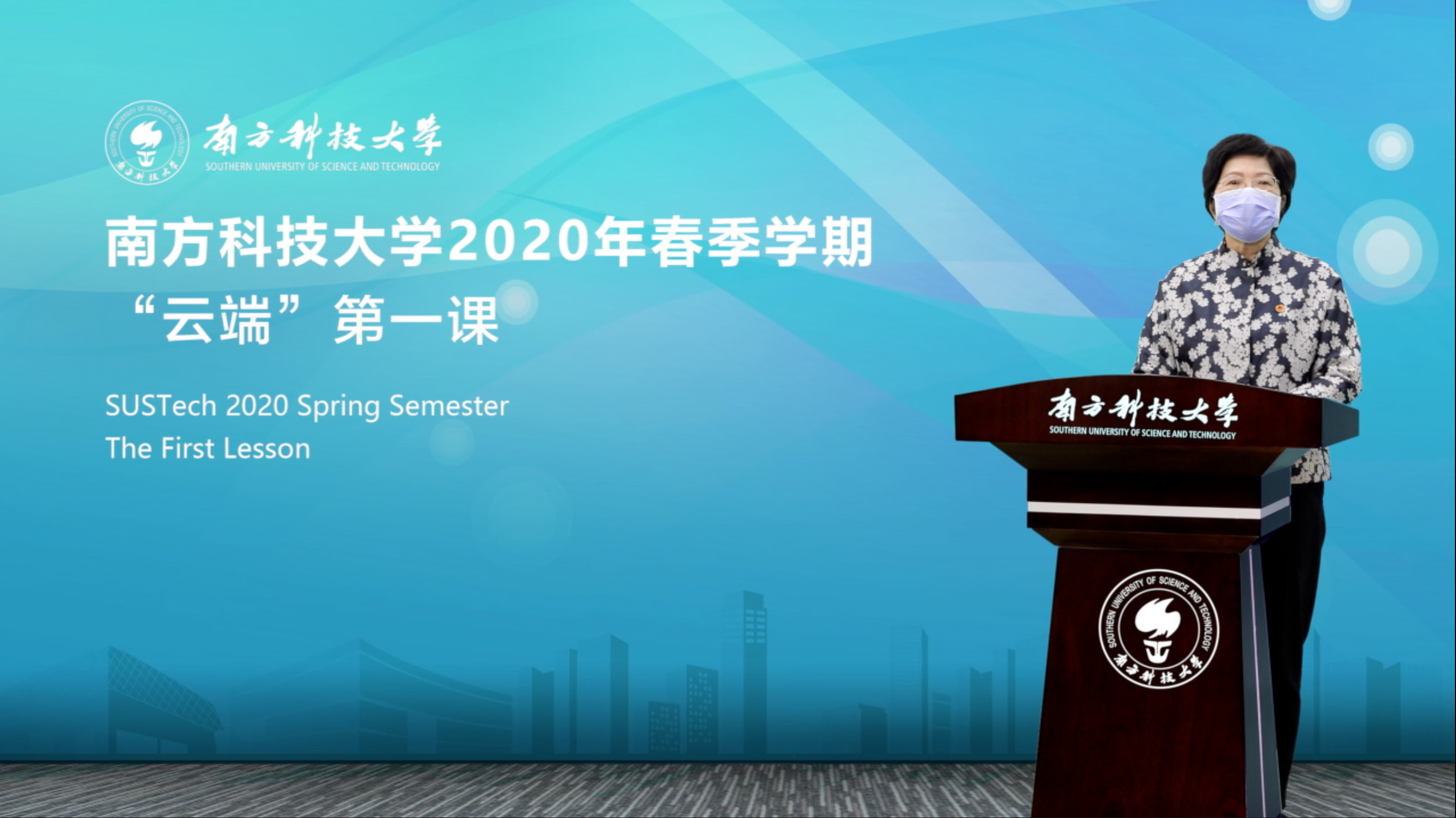 SOUTHERN UNIVERSITY OF SCIENCE AND TECHNOLOGY
南方科技大学
南方科技大学
SOUTHERN UNIVERSITY OF SCIENCE AND TECHNOLOGY

南方科技大学2020年春季学期
“云端”第一课

SUSTech 2020 Spring Semester
The First Lesson

南方科技大学
SOUTHERN UNIVERSITY OF SCIENCE AND TECHNOLOGY

SOUTHERN UNIVERSITY OF SCIENCE AND TECHNOLOGY
南方科技大学